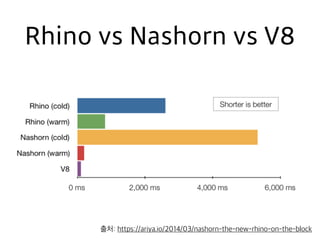 Rhino vs Nashorn vs V8

Rhino (cold)
Rhino (warm)
Nashorn (cold)
Nashorn (warm)
V8

Shorter is better

0 ms
2,000 ms
4,000 ms
6,000 ms

출처: https://ariya.io/2014/03/nashorn-the-new-rhino-on-the-block